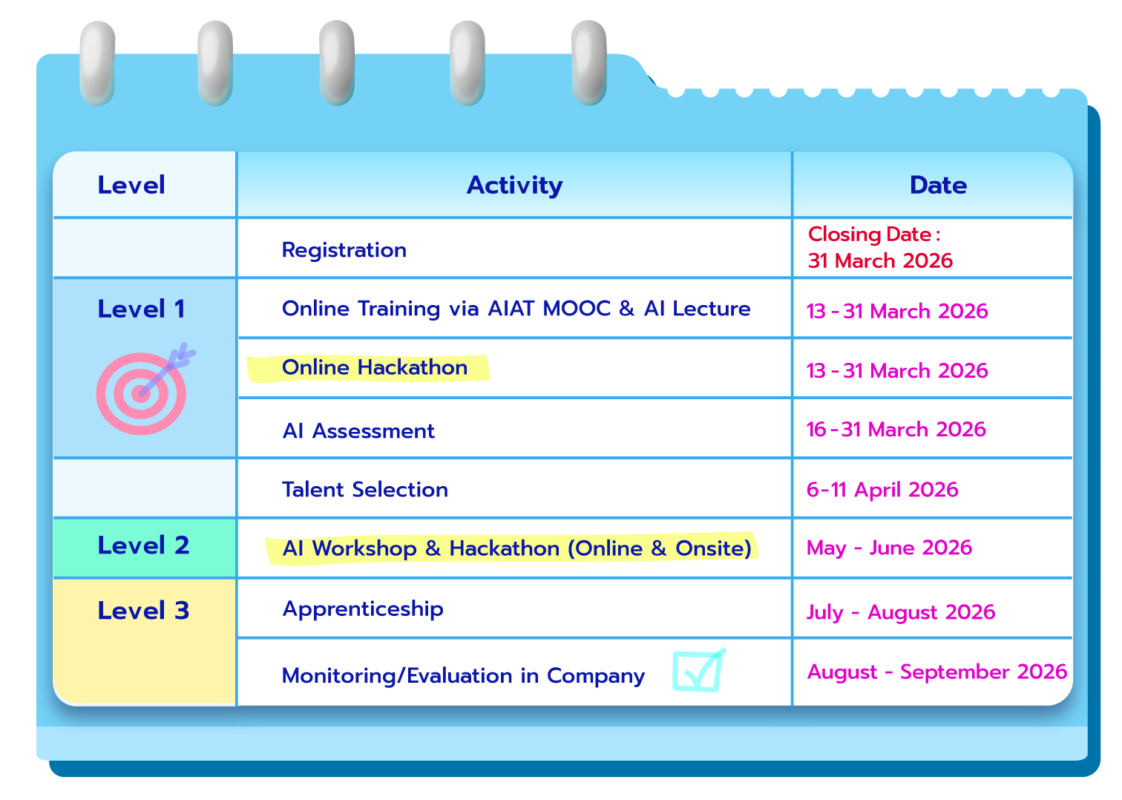 | Level | Activity | Date |
|---|---|---|
| | Registration | Closing Date : 31 March 2026 |
| Level 1 | Online Training via AIAT MOOC & AI Lecture | 13 - 31 March 2026 |
| | Online Hackathon | 13 - 31 March 2026 |
| | AI Assessment | 16 - 31 March 2026 |
| | Talent Selection | 6-11 April 2026 |
| Level 2 | AI Workshop & Hackathon (Online & Onsite) | May - June 2026 |
| Level 3 | Apprenticeship | July - August 2026 |
| | Monitoring/Evaluation in Company | August - September 2026 |